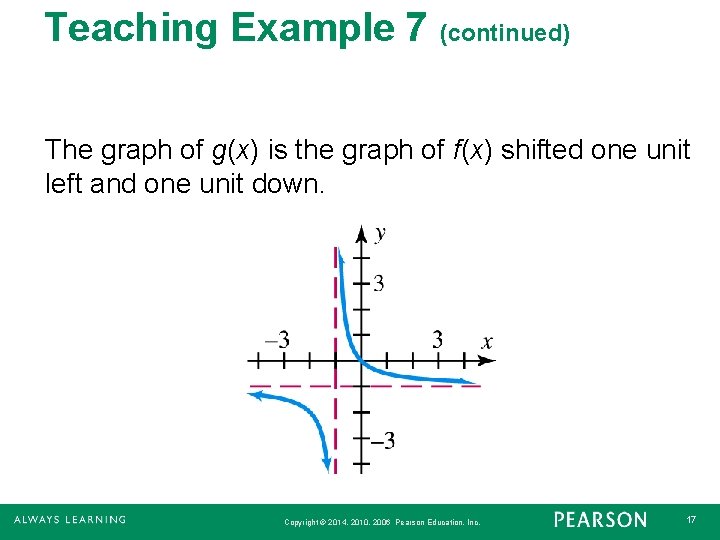 Teaching Example 7 (continued)

The graph of $g(x)$ is the graph of $f(x)$ shifted one unit left and one unit down.

$y$
3
–3
3
$x$
–3

ALWAYS LEARNING

Copyright © 2014, 2010, 2006 Pearson Education, Inc.

PEARSON

17